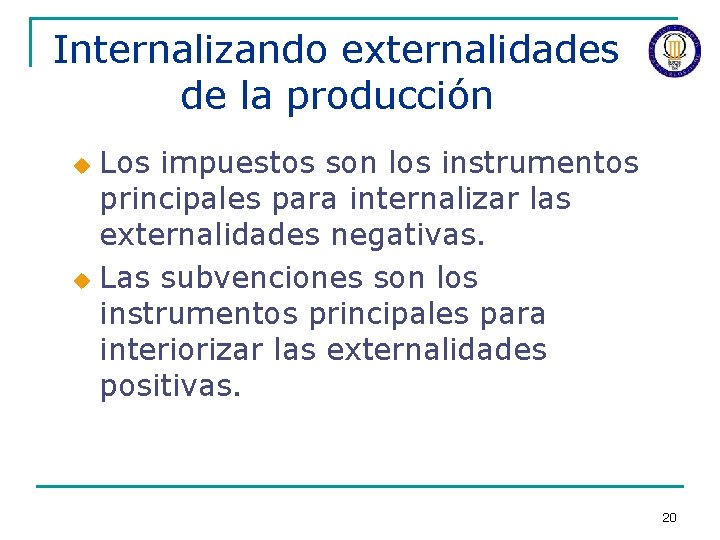 Internalizando externalidades de la producción

Los impuestos son los instrumentos principales para internalizar las externalidades negativas.

Las subvenciones son los instrumentos principales para interiorizar las externalidades positivas.

20